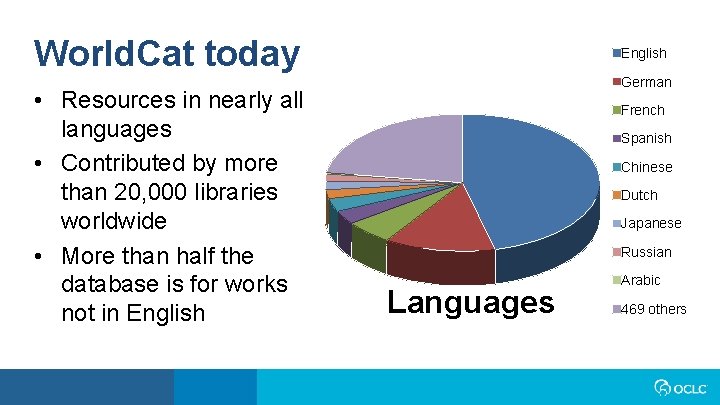 WorldCat today

• Resources in nearly all languages
• Contributed by more than 20,000 libraries worldwide
• More than half the database is for works not in English

Languages

English
German
French
Spanish
Chinese
Dutch
Japanese
Russian
Arabic
469 others

OCLC